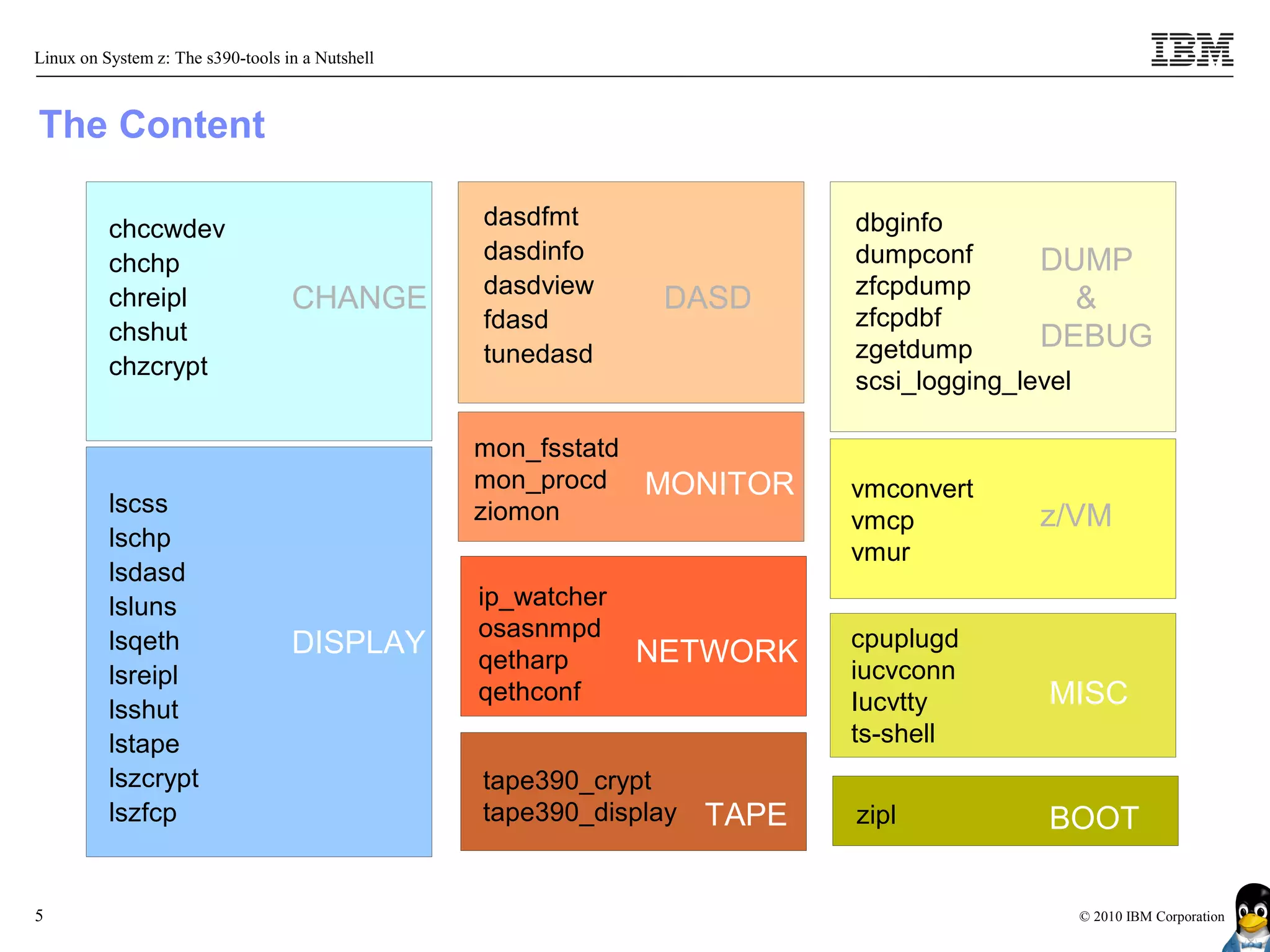 Linux on System z: The s390-tools in a Nutshell

IBM

The Content

chccwdev
chchp
chreipl
chshut
chzcrypt

CHANGE

lscss
lschp
lsdasd
lsluns
lsqeth
lsreipl
lsshut
lstape
lszcrypt
lszfcp

DISPLAY

dasdfmt
dasdinfo
dasdview
fdasd
tunedasd

DASD

mon_fsstatd
mon_procd
ziomon

MONITOR

ip_watcher
osasnmpd
qetharp
qethconf

NETWORK

tape390_crypt
tape390_display

TAPE

dbginfo
dumpconf
zfcpdump
zfcpdbf
zgetdump
scsi_logging_level

DUMP
&
DEBUG

vmconvert
vmcp
vmur

z/VM

cpuplugd
iucvconn
Iucvtty
ts-shell

MISC

zipl

BOOT

5

© 2010 IBM Corporation